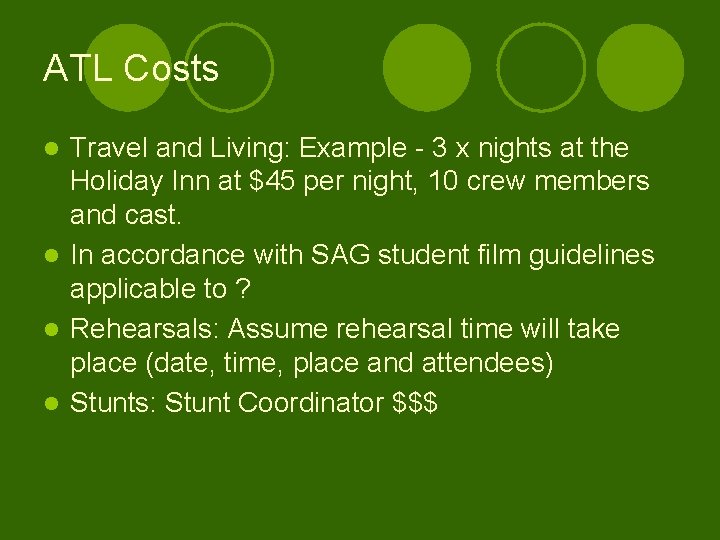 ATL Costs

- Travel and Living: Example - 3 x nights at the Holiday Inn at \$45 per night, 10 crew members and cast.
- In accordance with SAG student film guidelines applicable to ?
- Rehearsals: Assume rehearsal time will take place (date, time, place and attendees)
- Stunts: Stunt Coordinator \$\$\$